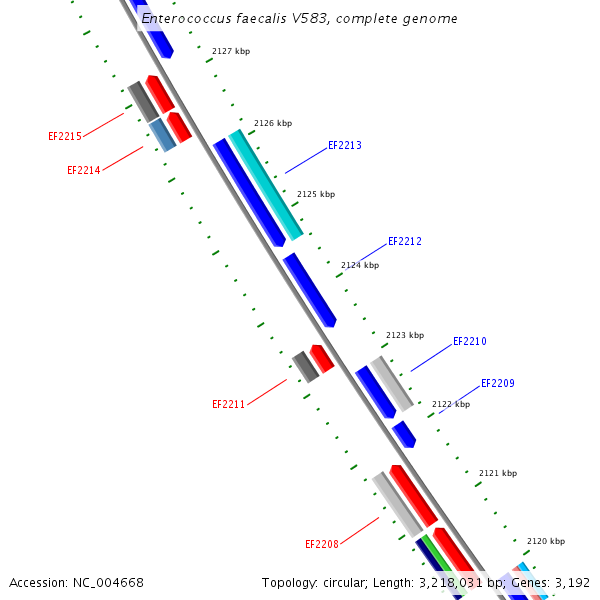 Enterococcus faecalis V583, complete genome

2127 kbp

2126 kbp

EF2215

EF2214

EF2213

2125 kbp

EF2212

2124 kbp

2123 kbp

EF2210

EF2209

EF2211

2122 kbp

2121 kbp

EF2208

2120 kbp

Accession: NC_004668

Topology: circular; Length: 3,218,031 bp; Genes: 3,192